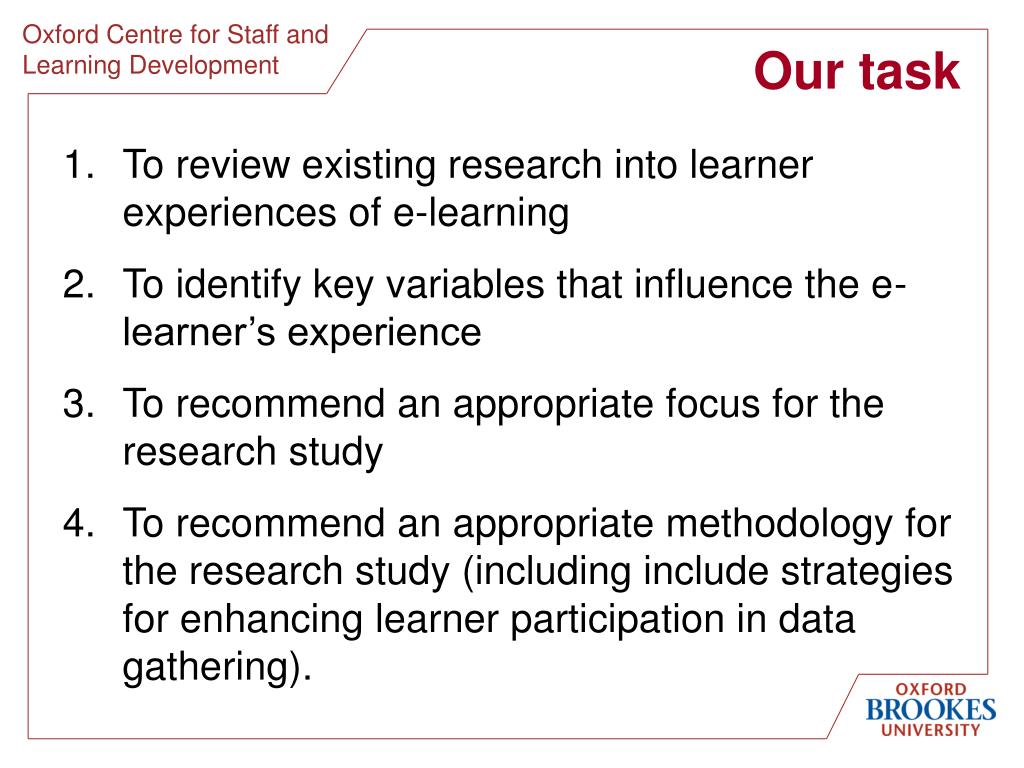 Oxford Centre for Staff and Learning Development

Our task

1. To review existing research into learner experiences of e-learning

2. To identify key variables that influence the e-learner's experience

3. To recommend an appropriate focus for the research study

4. To recommend an appropriate methodology for the research study (including include strategies for enhancing learner participation in data gathering).

OXFORD
BROOKES
UNIVERSITY